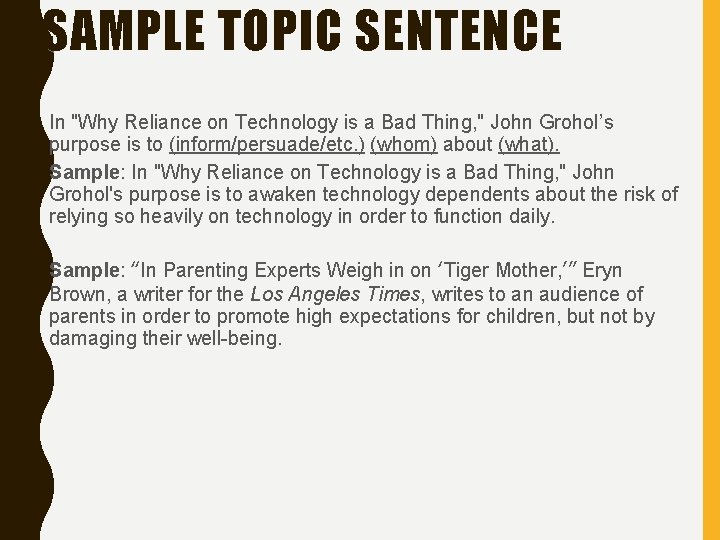 SAMPLE TOPIC SENTENCE

In "Why Reliance on Technology is a Bad Thing," John Grohol’s purpose is to (inform/persuade/etc.) (whom) about (what).

Sample: In "Why Reliance on Technology is a Bad Thing," John Grohol's purpose is to awaken technology dependents about the risk of relying so heavily on technology in order to function daily.

Sample: “In Parenting Experts Weigh in on ‘Tiger Mother,’” Eryn Brown, a writer for the Los Angeles Times, writes to an audience of parents in order to promote high expectations for children, but not by damaging their well-being.